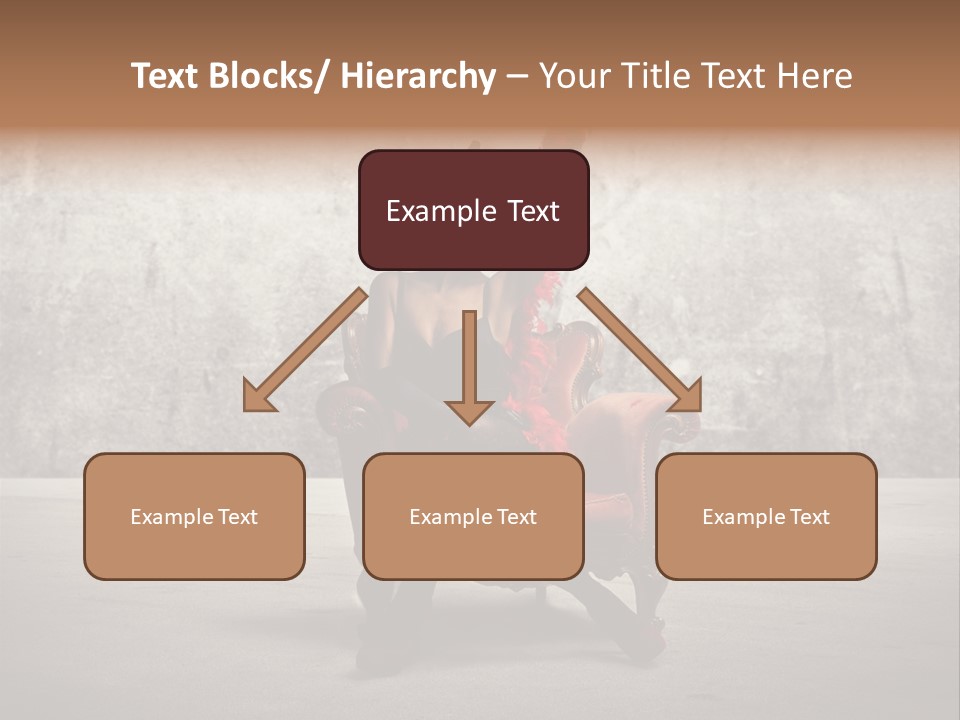 Text Blocks/ Hierarchy – Your Title Text Here

Example Text

Example Text

Example Text

Example Text